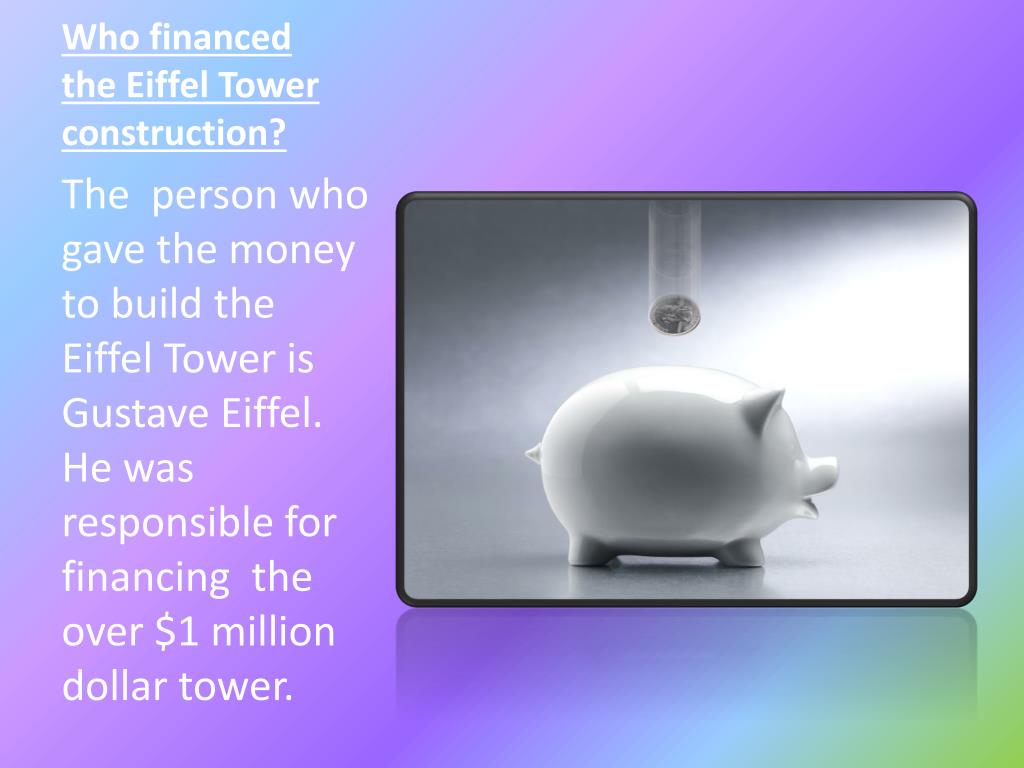 Who financed the Eiffel Tower construction?

The person who gave the money to build the Eiffel Tower is Gustave Eiffel. He was responsible for financing the over \$1 million dollar tower.